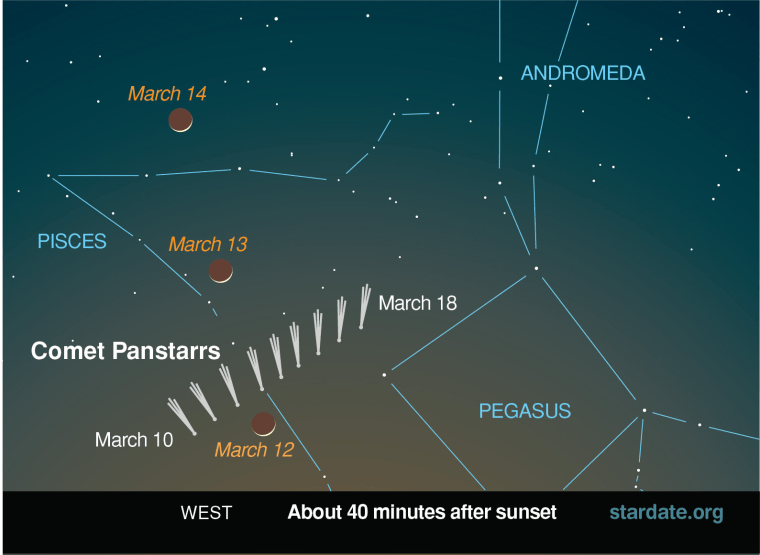 ANDROMEDA

March 14

PISCES

March 13

March 18

Comet Panstarrs

PEGASUS

March 10

March 12

WEST

About 40 minutes after sunset

stardate.org